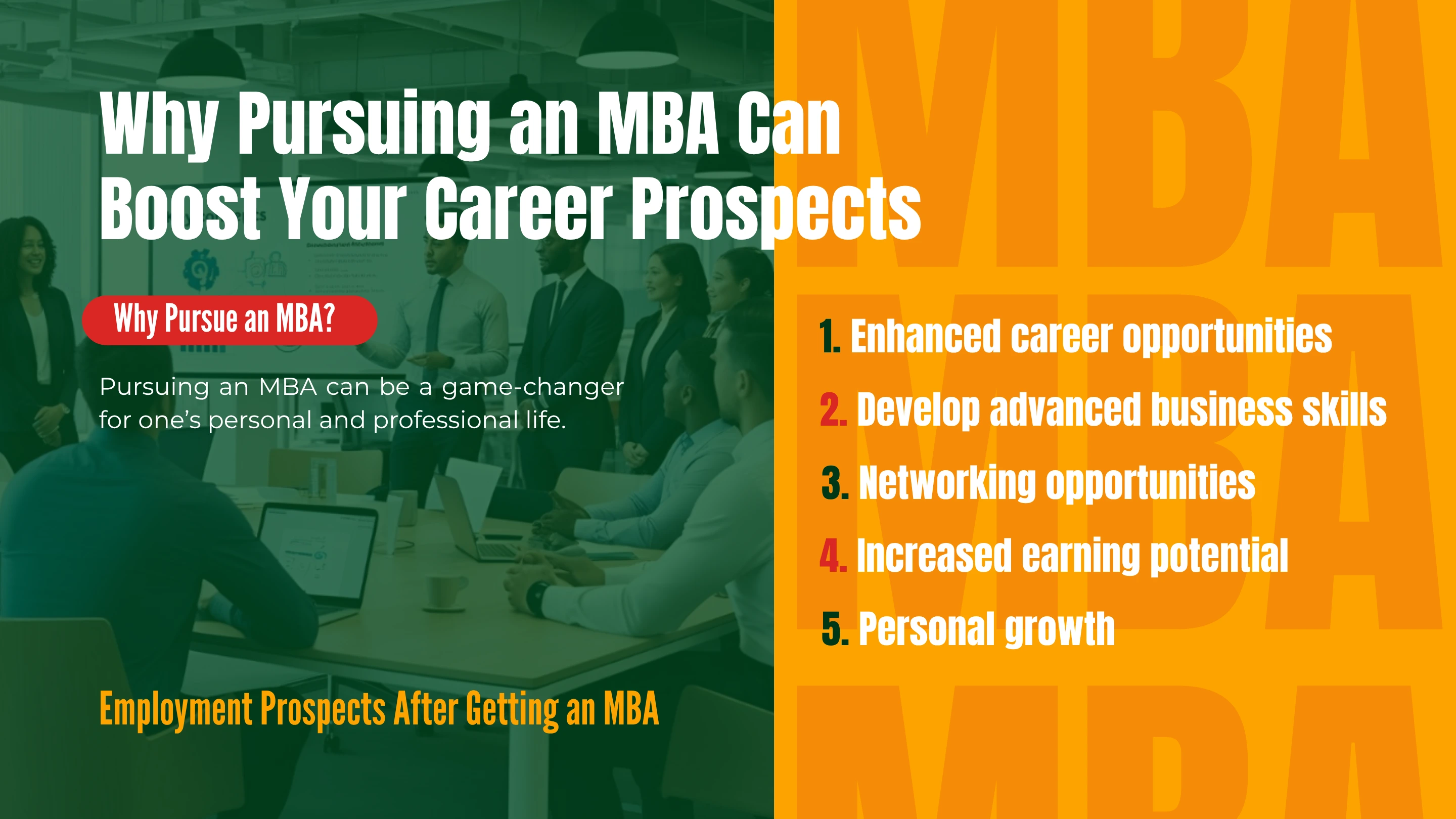 Why Pursuing an MBA Can Boost Your Career Prospects

Why Pursue an MBA?

Pursuing an MBA can be a game-changer for one's personal and professional life.

Employment Prospects After Getting an MBA

MBA
MBA
MBA

1. Enhanced career opportunities
2. Develop advanced business skills
3. Networking opportunities
4. Increased earning potential
5. Personal growth